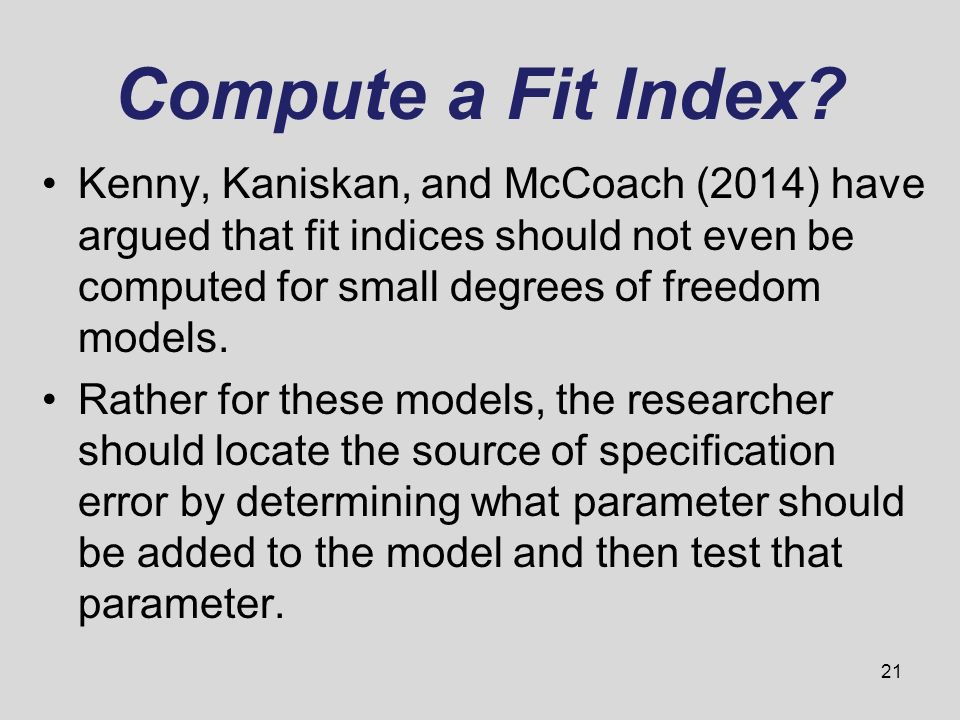 Compute a Fit Index?

• Kenny, Kaniskan, and McCoach (2014) have argued that fit indices should not even be computed for small degrees of freedom models.

• Rather for these models, the researcher should locate the source of specification error by determining what parameter should be added to the model and then test that parameter.

21